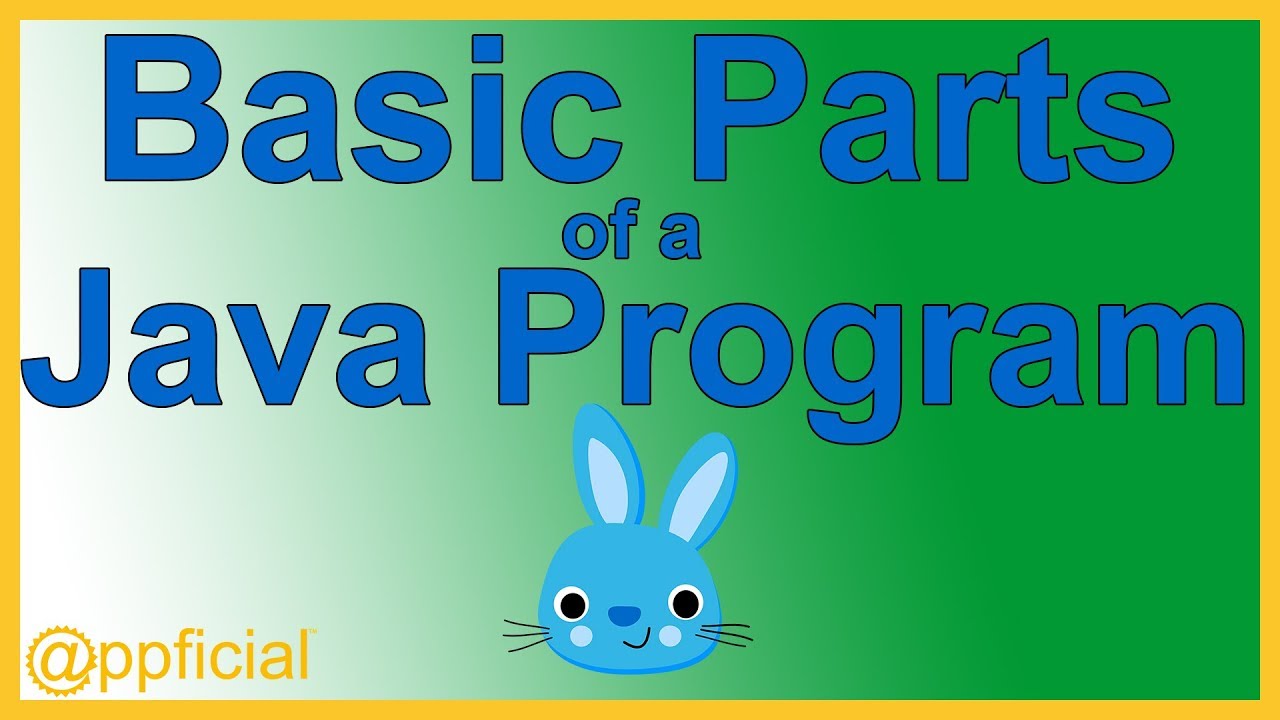 Basic Parts
of a
Java Program

@ppficial™